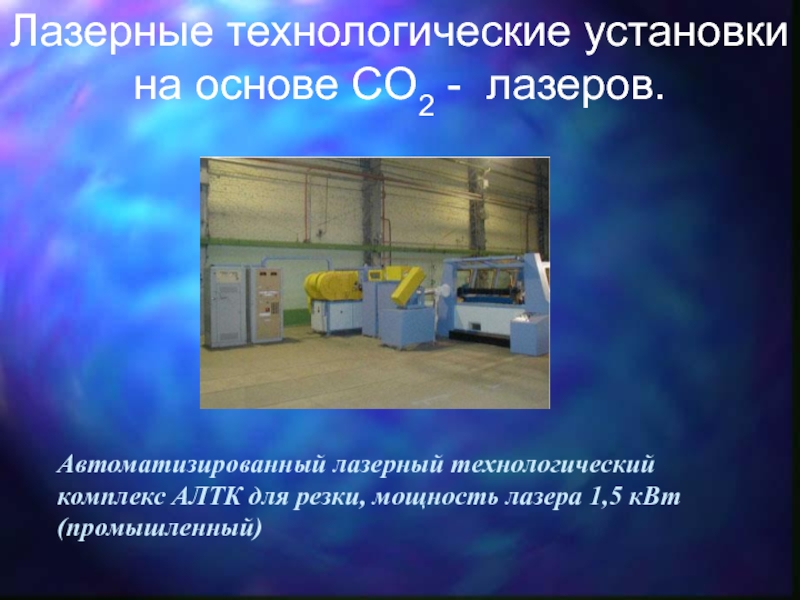 Лазерные технологические установки на основе $CO_2$ - лазеров.

Автоматизированный лазерный технологический комплекс АЛТК для резки, мощность лазера 1,5 кВт (промышленный)